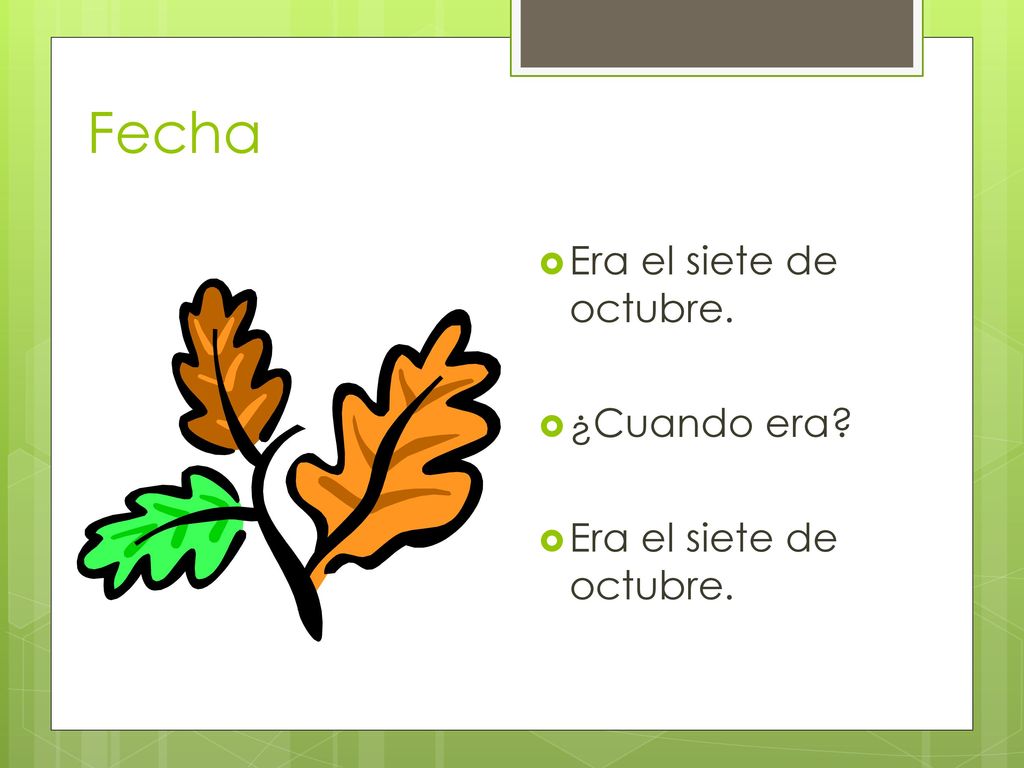 Fecha

Era el siete de octubre.

¿Cuando era?

Era el siete de octubre.